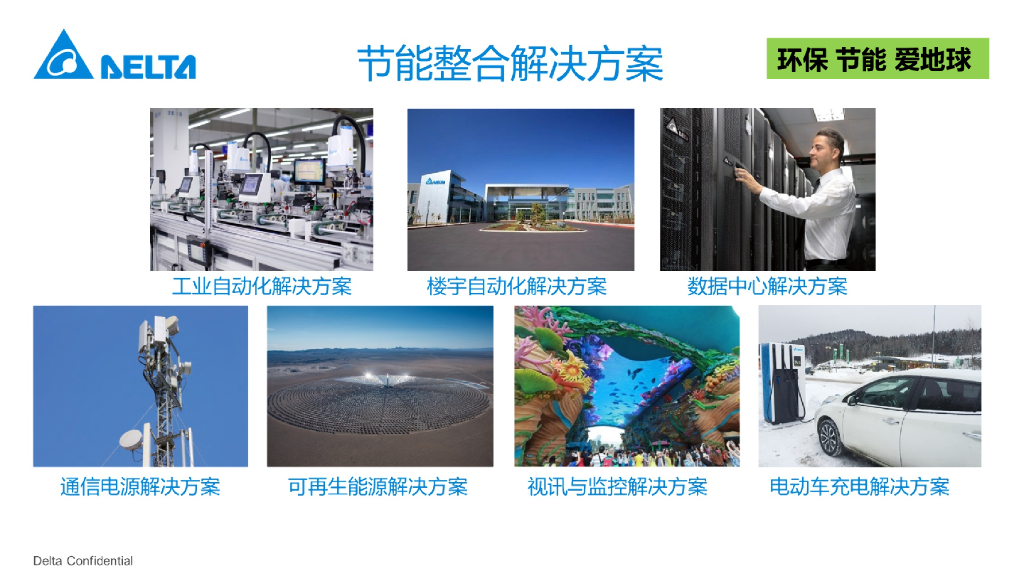 DELTA

节能整合解决方案

环保 节能 爱地球

工业自动化解决方案

楼宇自动化解决方案

数据中心解决方案

通信电源解决方案

可再生能源解决方案

视讯与监控解决方案

电动车充电解决方案

Delta Confidential